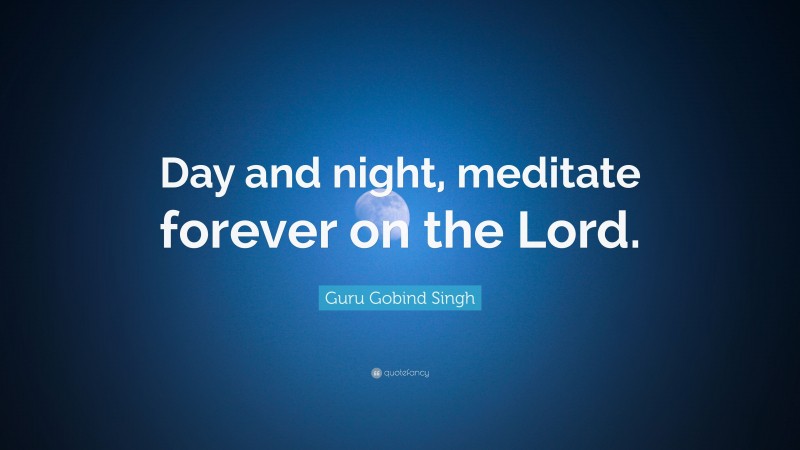 Day and night, meditate forever on the Lord.

Guru Gobind Singh

quotefancy